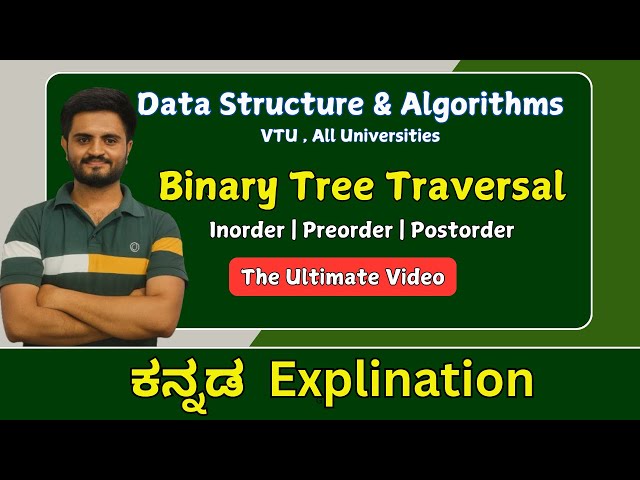 Data Structure & Algorithms
VTU , All Universities

Binary Tree Traversal

Inorder | Preorder | Postorder

The Ultimate Video

ಕನ್ನಡ Explination